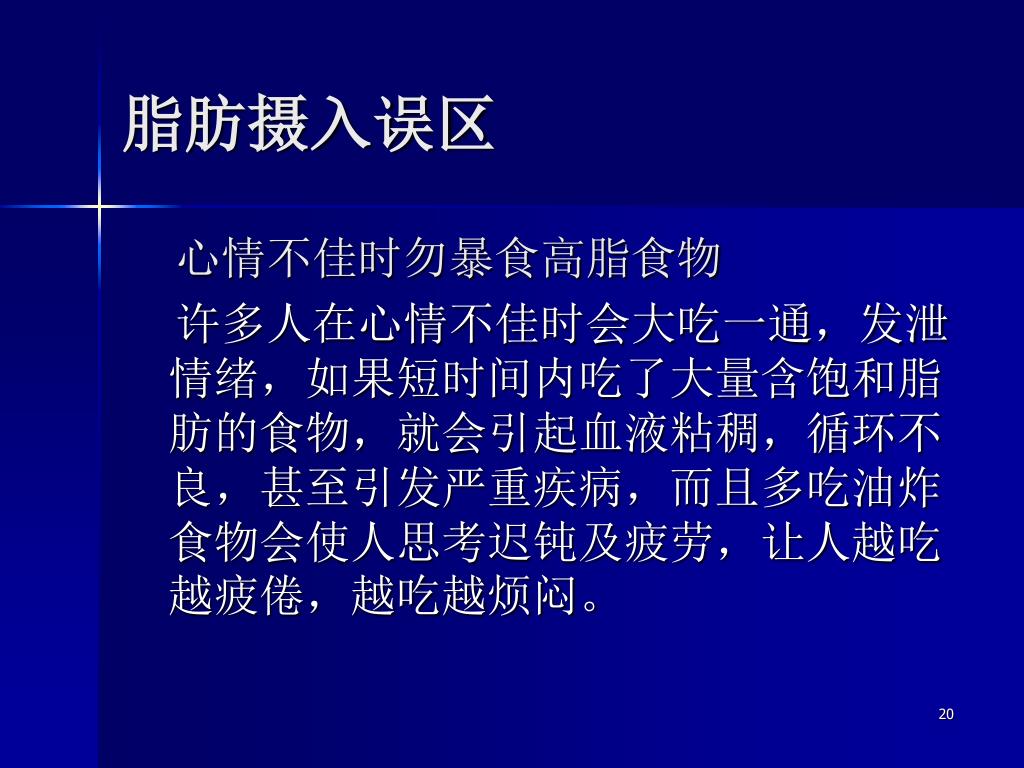 脂肪摄入误区

心情不佳时勿暴食高脂食物

许多人在心情不佳时会大吃一通，发泄情绪，如果短时间内吃了大量含饱和脂肪的食物，就会引起血液粘稠，循环不良，甚至引发严重疾病，而且多吃油炸食物会使人思考迟钝及疲劳，让人越吃越疲倦，越吃越烦闷。

20